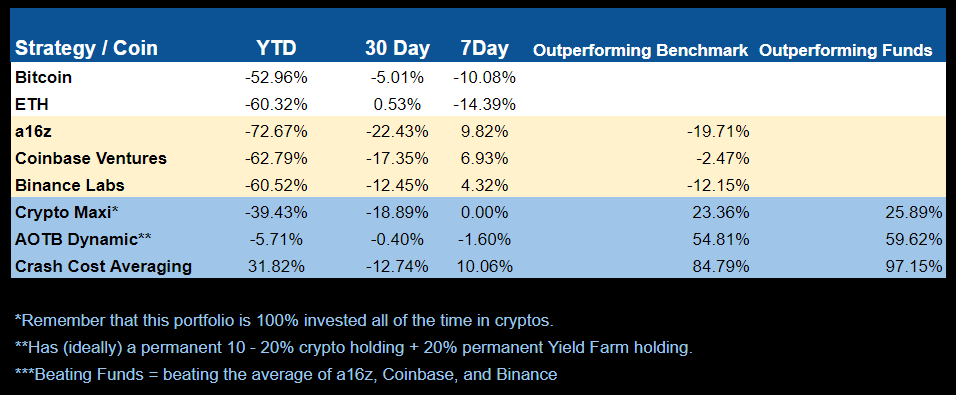 | Strategy / Coin | YTD | 30 Day | 7Day | Outperforming Benchmark | Outperforming Funds |
|---|---|---|---|---|---|
| Bitcoin | -52.96% | -5.01% | -10.08% | | |
| ETH | -60.32% | 0.53% | -14.39% | | |
| a16z | -72.67% | -22.43% | 9.82% | -19.71% | |
| Coinbase Ventures | -62.79% | -17.35% | 6.93% | -2.47% | |
| Binance Labs | -60.52% | -12.45% | 4.32% | -12.15% | |
| Crypto Maxi* | -39.43% | -18.89% | 0.00% | 23.36% | 25.89% |
| AOTB Dynamic** | -5.71% | -0.40% | -1.60% | 54.81% | 59.62% |
| Crash Cost Averaging | 31.82% | -12.74% | 10.06% | 84.79% | 97.15% |

*Remember that this portfolio is 100% invested all of the time in cryptos.

**Has (ideally) a permanent 10 - 20% crypto holding + 20% permanent Yield Farm holding.

***Beating Funds = beating the average of a16z, Coinbase, and Binance